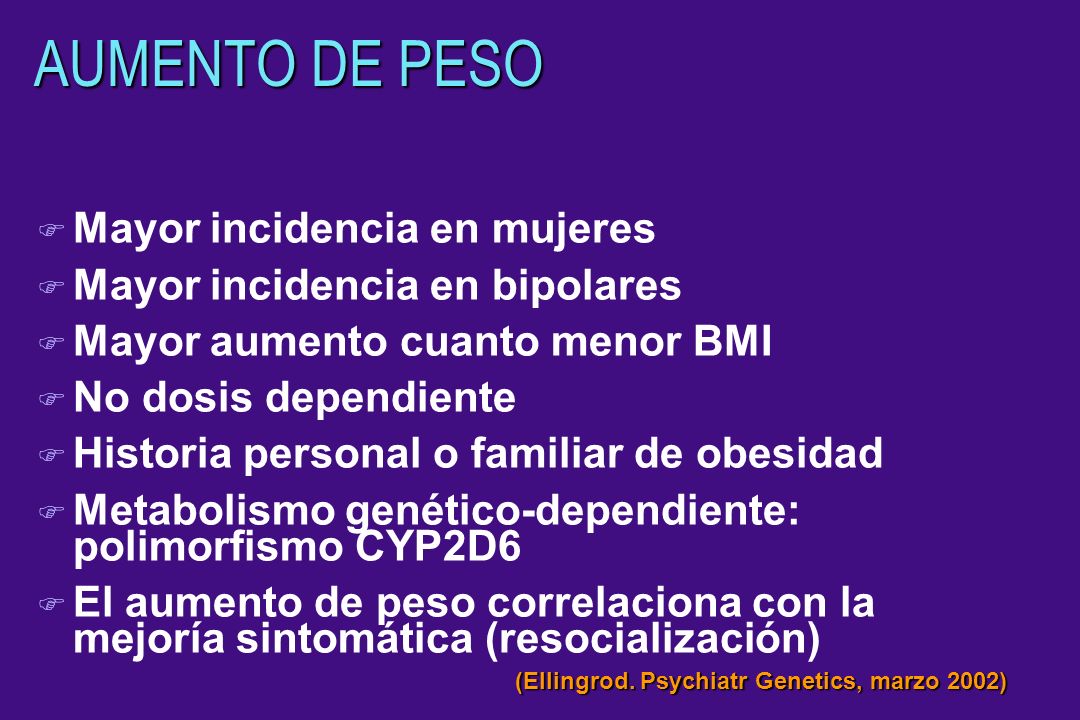 AUMENTO DE PESO

Mayor incidencia en mujeres

Mayor incidencia en bipolares

Mayor aumento cuanto menor BMI

No dosis dependiente

Historia personal o familiar de obesidad

Metabolismo genético-dependiente: polimorfismo CYP2D6

El aumento de peso correlaciona con la mejoría sintomática (resocialización)

(Ellingrod. Psychiatr Genetics, marzo 2002)